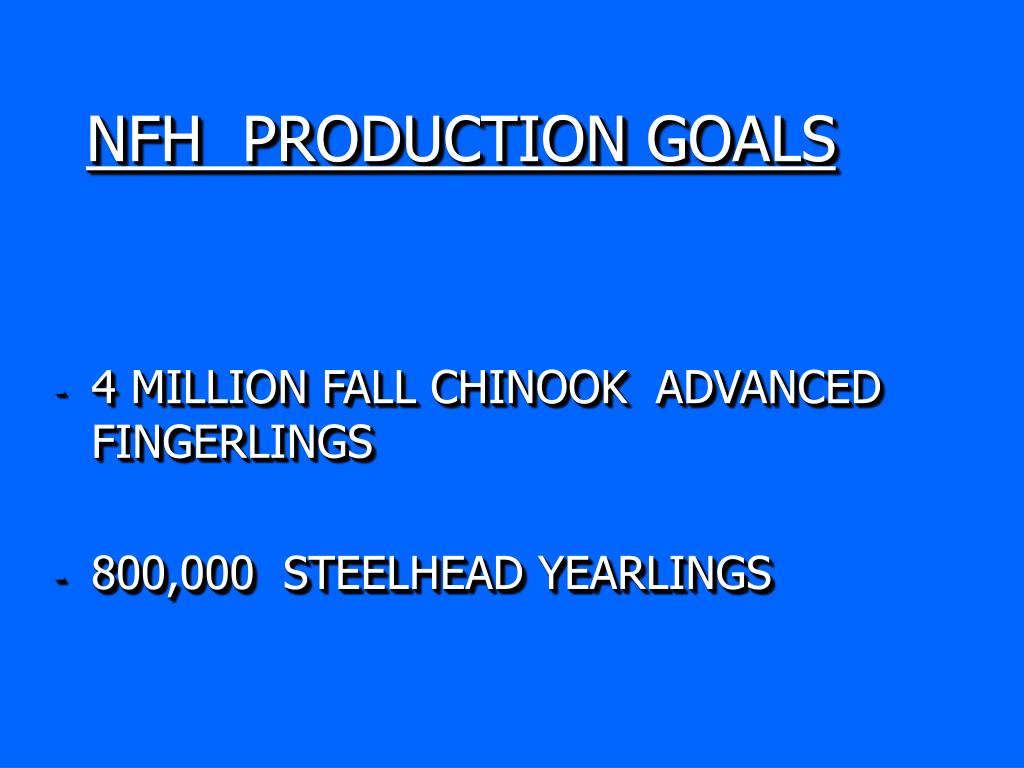 NFH PRODUCTION GOALS

- 4 MILLION FALL CHINOOK ADVANCED FINGERLINGS

- 800,000 STEELHEAD YEARLINGS